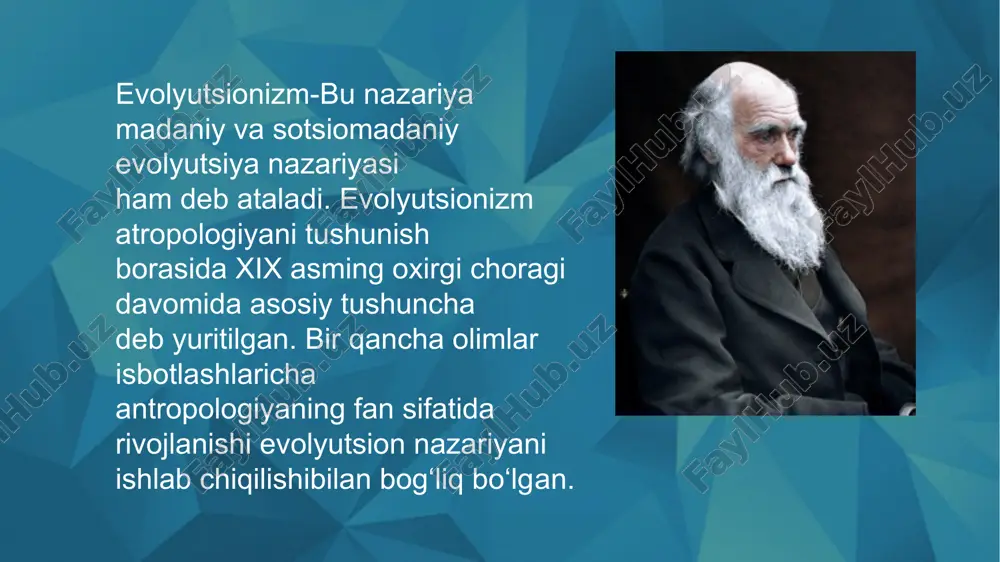 Evolyutsionizm-Bu nazariya madaniy va sotsiomadaniy evolyutsiya nazariyasi ham deb ataladi. Evolyutsionizm atropologiyani tushunish borasida XIX asming oxirgi choragi davomida asosiy tushuncha deb yuritilgan. Bir qancha olimlar isbotlashlaricha antropologiyaning fan sifatida rivojlanishi evolyutsion nazariyani ishlab chiqilishibilan bog‘liq bo‘lgan.

FaylHub.uz
FaylHub.uz
FaylHub.uz
FaylHub.uz
FaylHub.uz
FaylHub.uz
FaylHub.uz